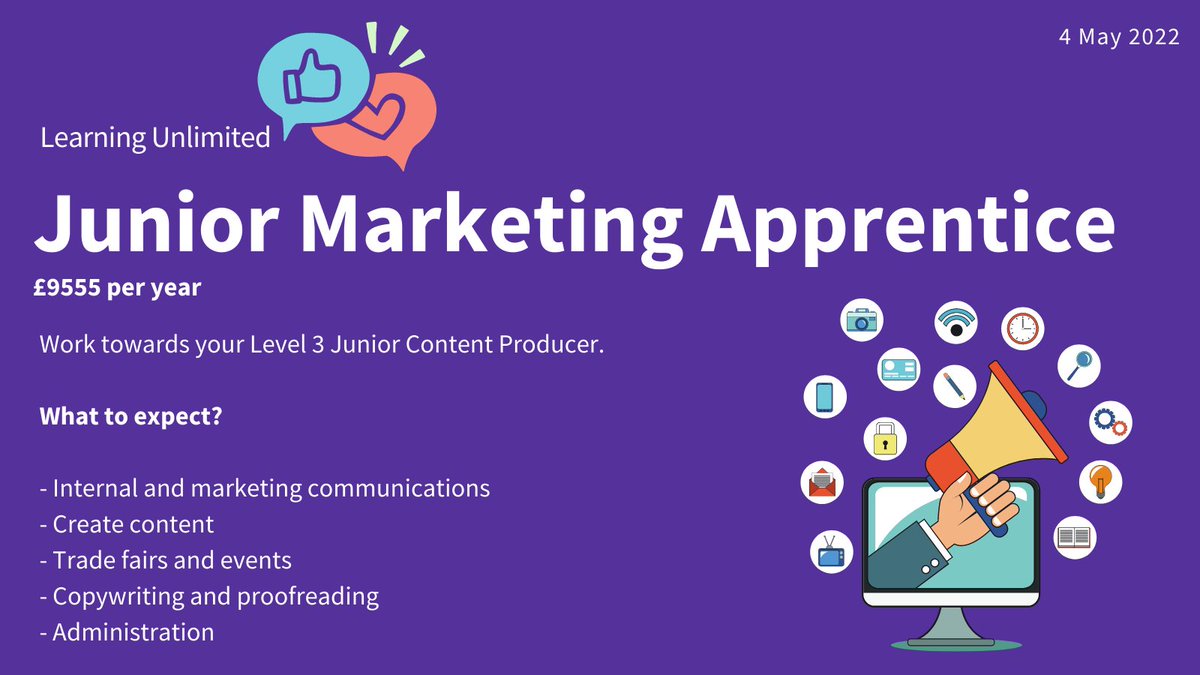 4 May 2022

Learning Unlimited

Junior Marketing Apprentice

£9555 per year

Work towards your Level 3 Junior Content Producer.

What to expect?

- Internal and marketing communications
- Create content
- Trade fairs and events
- Copywriting and proofreading
- Administration